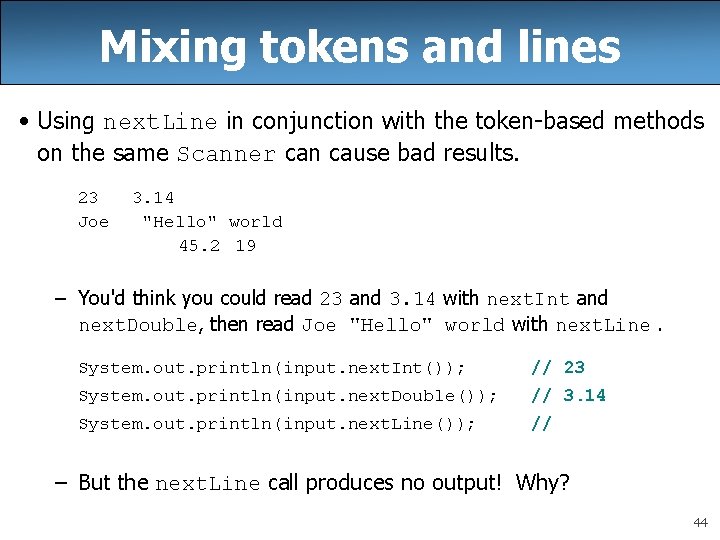 Mixing tokens and lines

• Using nextLine in conjunction with the token-based methods on the same Scanner can cause bad results.

23 3.14
Joe "Hello" world
45.2 19

– You'd think you could read 23 and 3.14 with nextInt and nextDouble, then read Joe "Hello" world with nextLine .

System.out.println(input.nextInt()); // 23
System.out.println(input.nextDouble()); // 3.14
System.out.println(input.nextLine()); //

– But the nextLine call produces no output! Why?

44